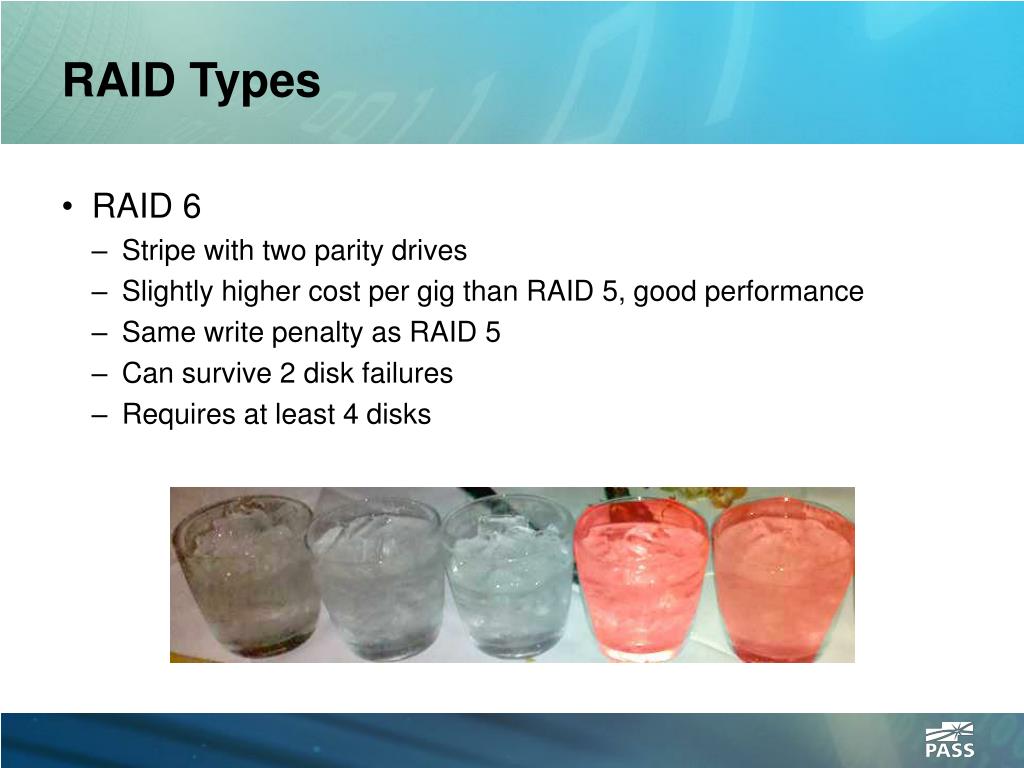 RAID Types

• RAID 6
– Stripe with two parity drives
– Slightly higher cost per gig than RAID 5, good performance
– Same write penalty as RAID 5
– Can survive 2 disk failures
– Requires at least 4 disks

PASS